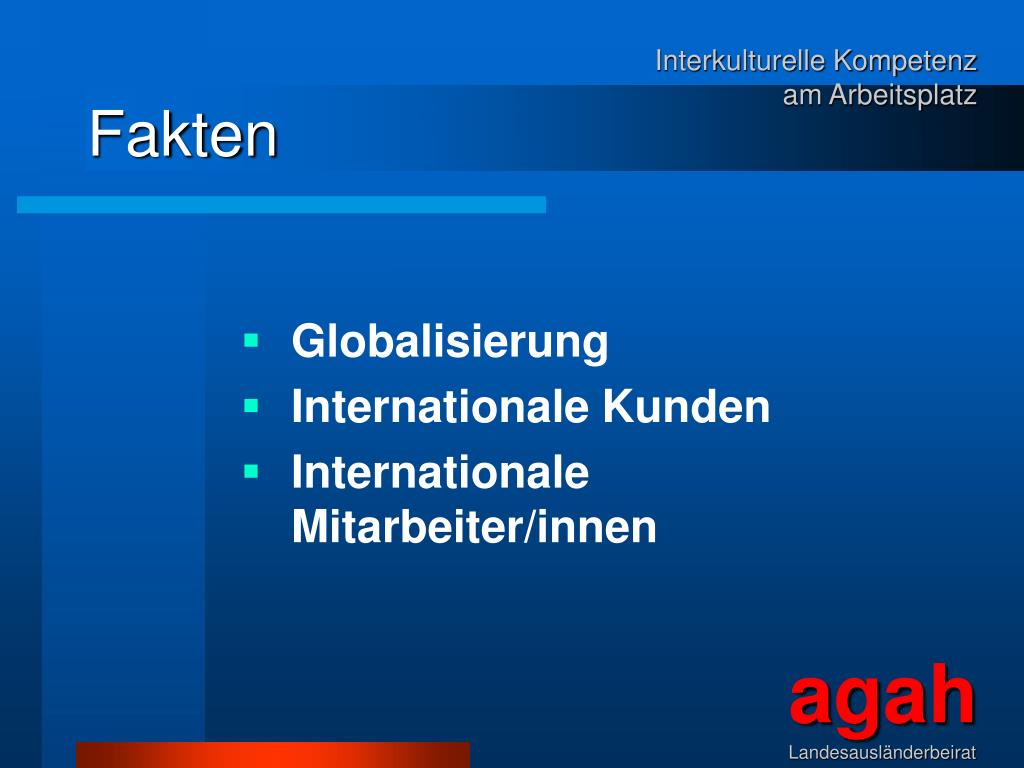 Interkulturelle Kompetenz
am Arbeitsplatz

Fakten

- Globalisierung
- Internationale Kunden
- Internationale Mitarbeiter/innen

agah
Landesausländerbeirat